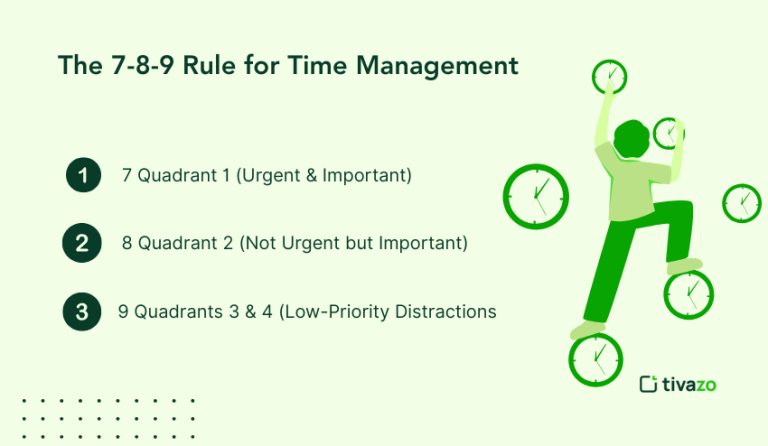 The 7-8-9 Rule for Time Management

1 7 Quadrant 1 (Urgent & Important)

2 8 Quadrant 2 (Not Urgent but Important)

3 9 Quadrants 3 & 4 (Low-Priority Distractions

tivazo